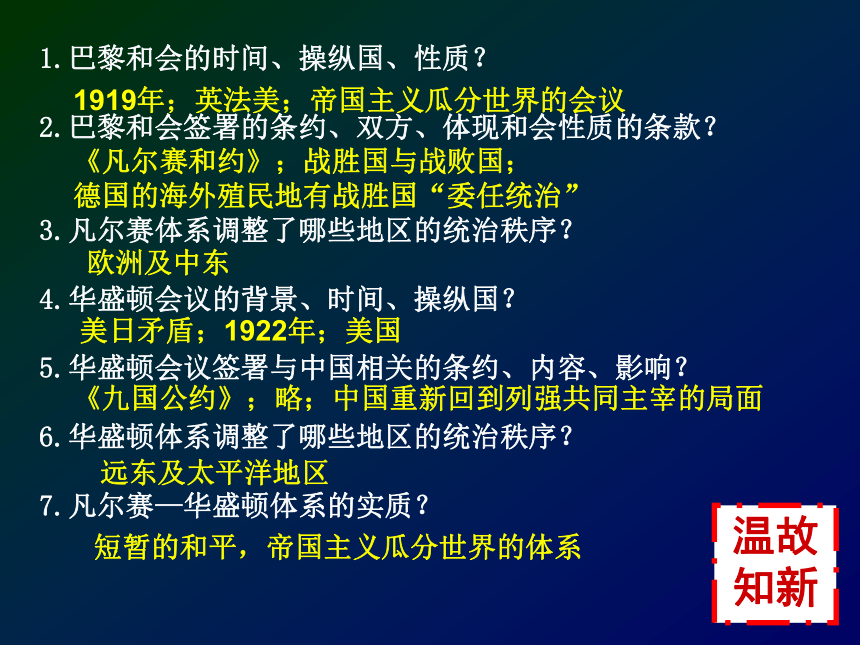 1.巴黎和会的时间、操纵国、性质？

1919年；英法美；帝国主义瓜分世界的会议

2.巴黎和会签署的条约、双方、体现和会性质的条款？

《凡尔赛和约》；战胜国与战败国；

德国的海外殖民地有战胜国“委任统治”

3.凡尔赛体系调整了哪些地区的统治秩序？

欧洲及中东

4.华盛顿会议的背景、时间、操纵国？

美日矛盾；1922年；美国

5.华盛顿会议签署与中国相关的条约、内容、影响？

《九国公约》；略；中国重新回到列强共同主宰的局面

6.华盛顿体系调整了哪些地区的统治秩序？

远东及太平洋地区

7.凡尔赛—华盛顿体系的实质？

短暂的和平，帝国主义瓜分世界的体系

温故知新